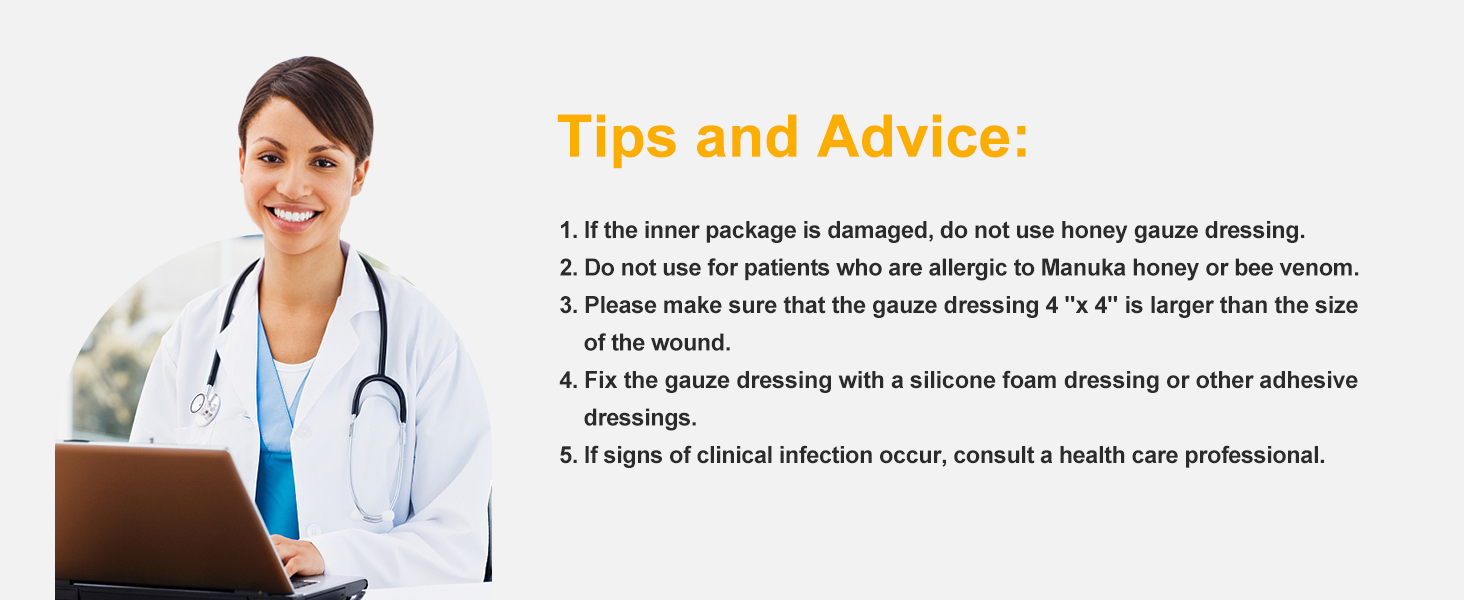 Tips and Advice:

1. If the inner package is damaged, do not use honey gauze dressing.
2. Do not use for patients who are allergic to Manuka honey or bee venom.
3. Please make sure that the gauze dressing 4 ''x 4'' is larger than the size of the wound.
4. Fix the gauze dressing with a silicone foam dressing or other adhesive dressings.
5. If signs of clinical infection occur, consult a health care professional.